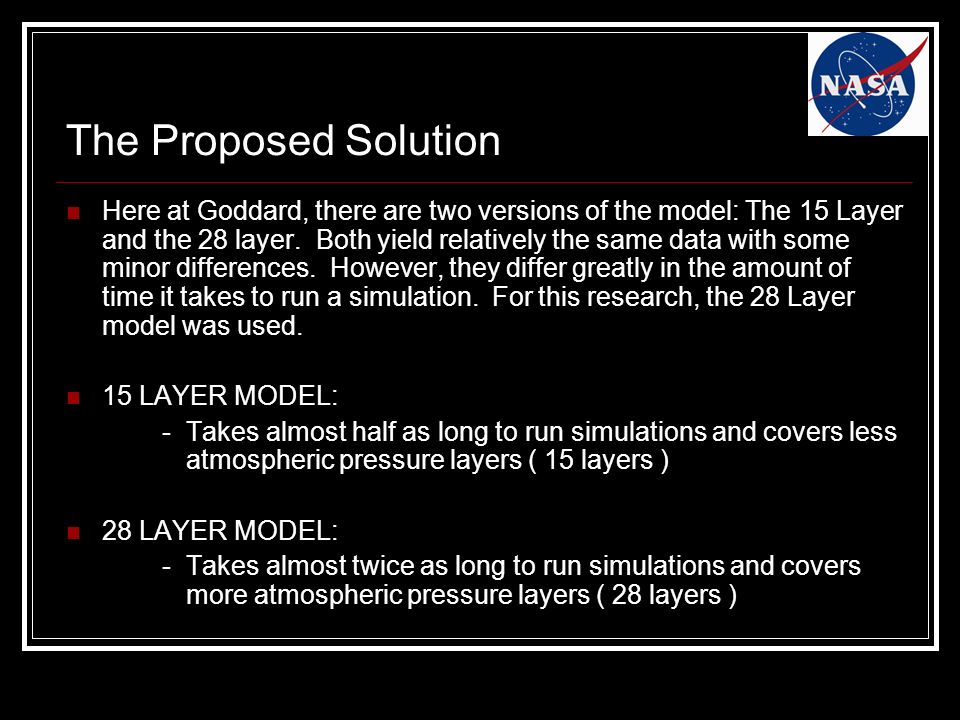 NASA

The Proposed Solution

Here at Goddard, there are two versions of the model: The 15 Layer and the 28 layer. Both yield relatively the same data with some minor differences. However, they differ greatly in the amount of time it takes to run a simulation. For this research, the 28 Layer model was used.

15 LAYER MODEL:

- Takes almost half as long to run simulations and covers less atmospheric pressure layers ( 15 layers )

28 LAYER MODEL:

- Takes almost twice as long to run simulations and covers more atmospheric pressure layers ( 28 layers )